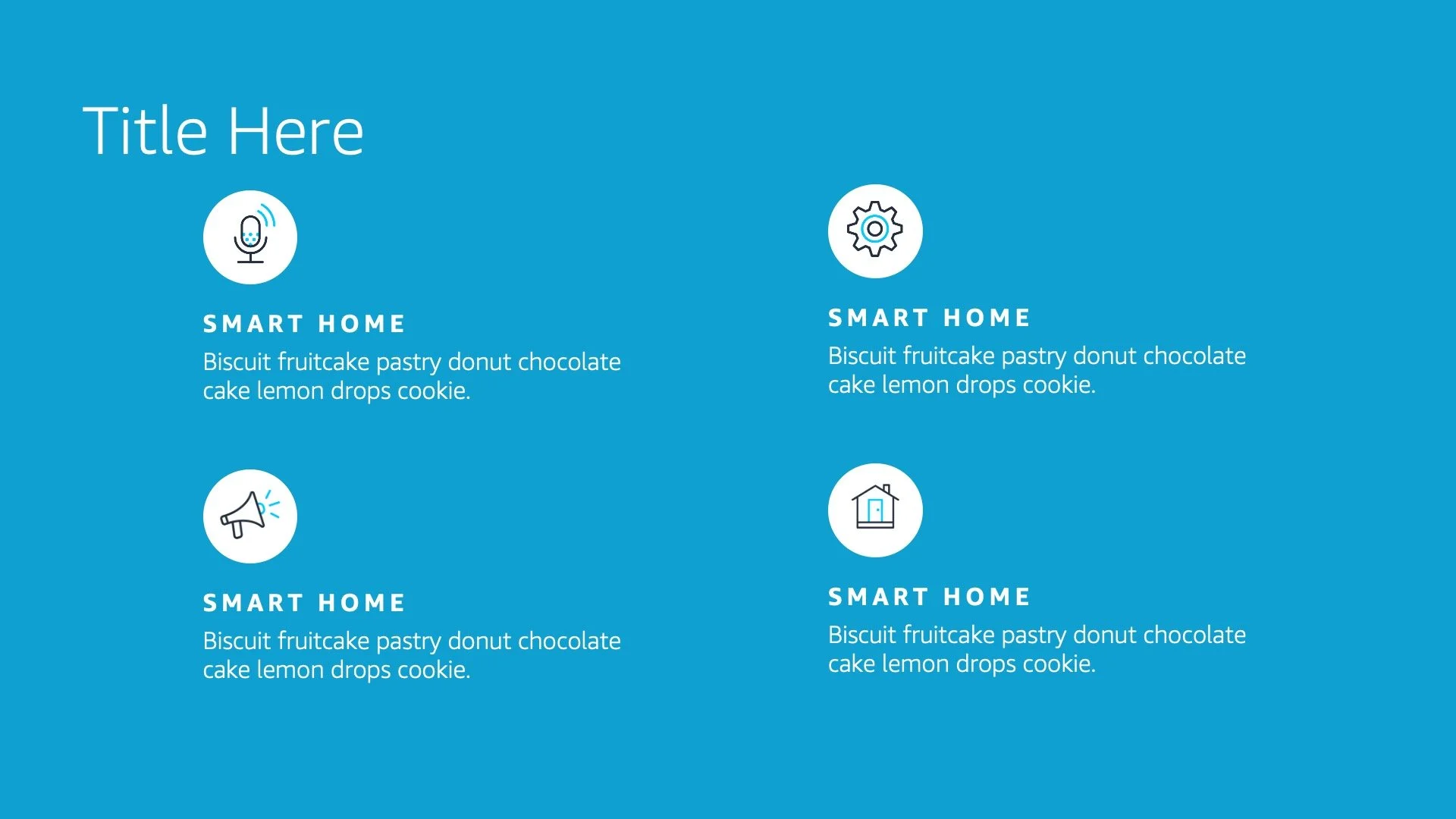 Title Here

SMART HOME

Biscuit fruitcake pastry donut chocolate cake lemon drops cookie.

SMART HOME

Biscuit fruitcake pastry donut chocolate cake lemon drops cookie.

SMART HOME

Biscuit fruitcake pastry donut chocolate cake lemon drops cookie.

SMART HOME

Biscuit fruitcake pastry donut chocolate cake lemon drops cookie.